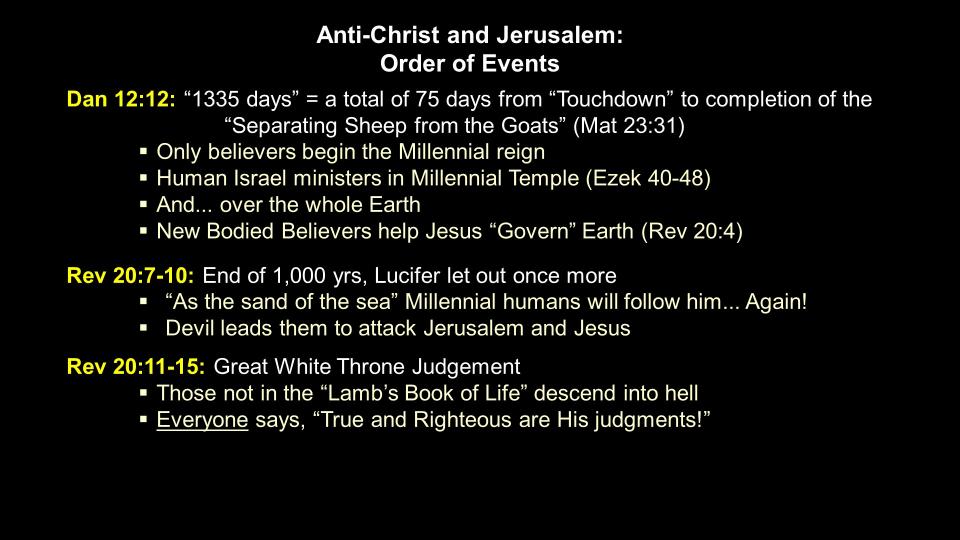 Anti-Christ and Jerusalem:
Order of Events

Dan 12:12: “1335 days” = a total of 75 days from “Touchdown” to completion of the “Separating Sheep from the Goats” (Mat 23:31)
▪ Only believers begin the Millennial reign
▪ Human Israel ministers in Millennial Temple (Ezek 40-48)
▪ And... over the whole Earth
▪ New Bodied Believers help Jesus “Govern” Earth (Rev 20:4)

Rev 20:7-10: End of 1,000 yrs, Lucifer let out once more
▪ “As the sand of the sea” Millennial humans will follow him... Again!
▪ Devil leads them to attack Jerusalem and Jesus

Rev 20:11-15: Great White Throne Judgement
▪ Those not in the “Lamb’s Book of Life” descend into hell
▪ Everyone says, “True and Righteous are His judgments!”